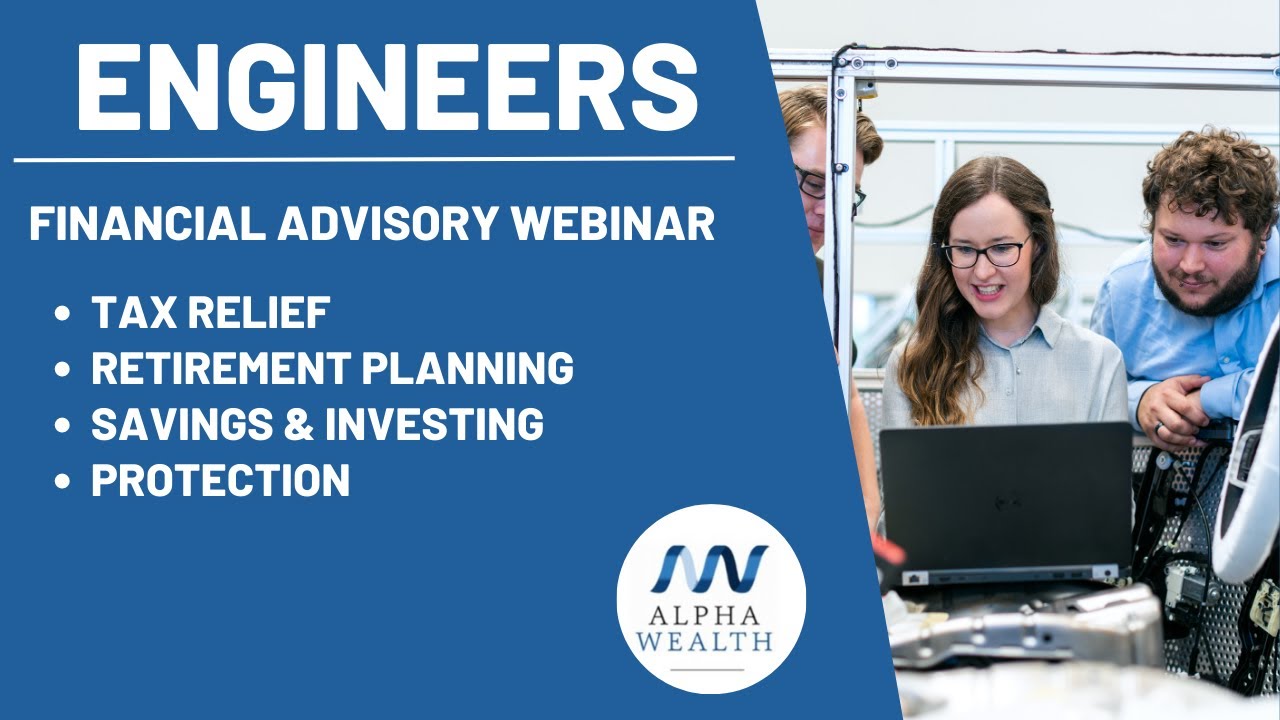 ENGINEERS

FINANCIAL ADVISORY WEBINAR

• TAX RELIEF
• RETIREMENT PLANNING
• SAVINGS & INVESTING
• PROTECTION

ALPHA WEALTH